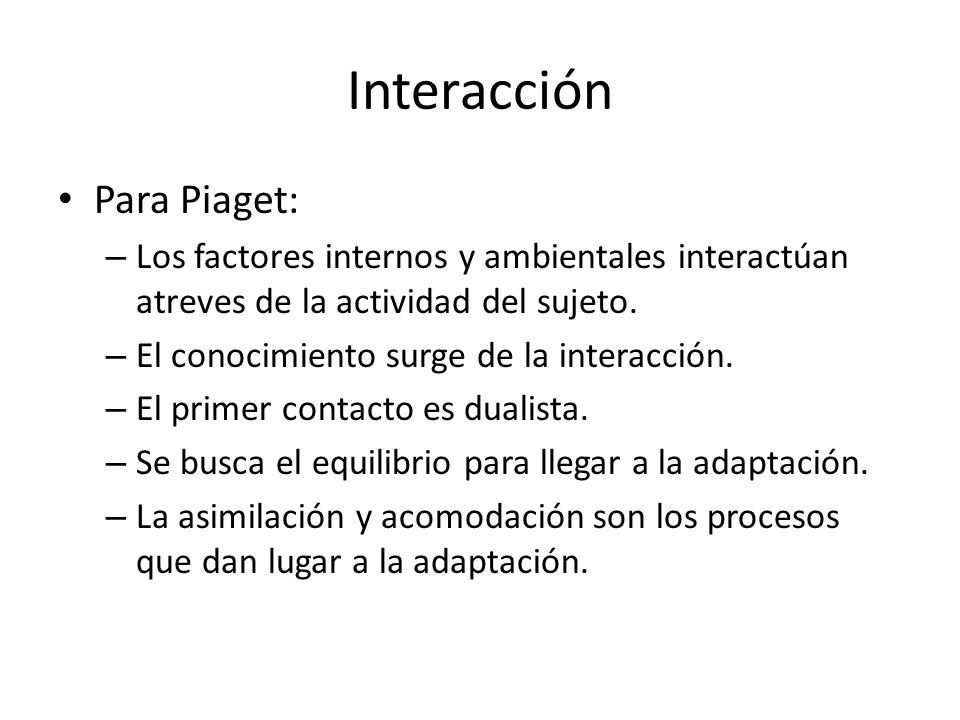 Interacción

• Para Piaget:
– Los factores internos y ambientales interactúan atreves de la actividad del sujeto.
– El conocimiento surge de la interacción.
– El primer contacto es dualista.
– Se busca el equilibrio para llegar a la adaptación.
– La asimilación y acomodación son los procesos que dan lugar a la adaptación.